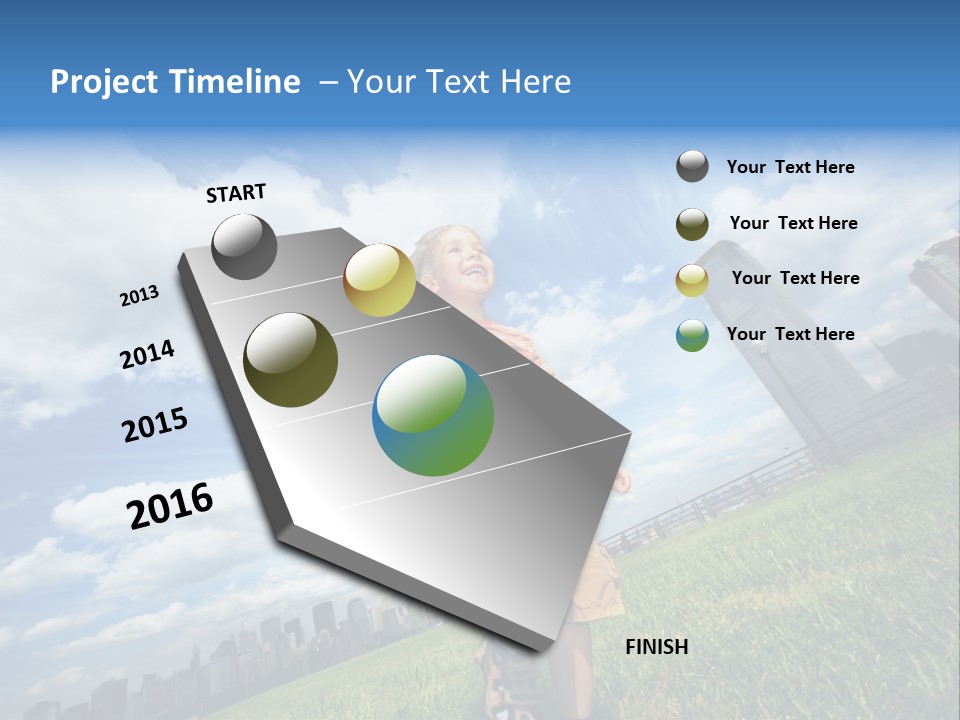 Project Timeline – Your Text Here

START

2013

2014

2015

2016

FINISH

Your Text Here

Your Text Here

Your Text Here

Your Text Here